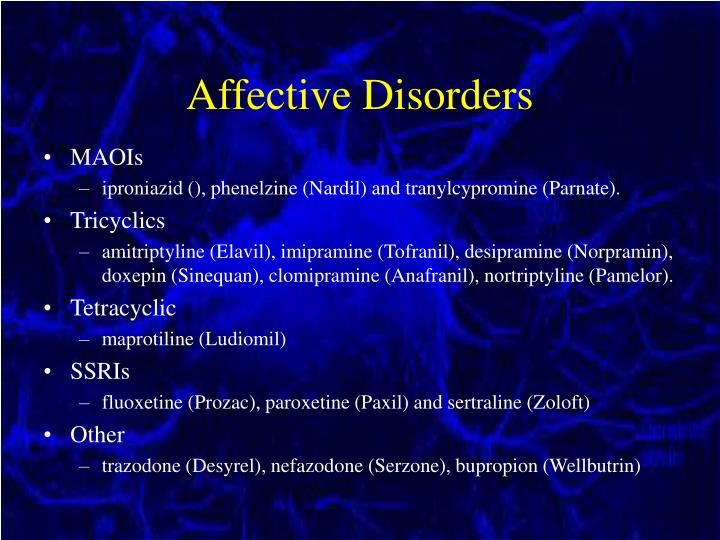 Affective Disorders

• MAOIs
– iproniazid (), phenelzine (Nardil) and tranylcypromine (Parnate).
• Tricyclics
– amitriptyline (Elavil), imipramine (Tofranil), desipramine (Norpramin), doxepin (Sinequan), clomipramine (Anafranil), nortriptyline (Pamelor).
• Tetracyclic
– maprotiline (Ludiomil)
• SSRIs
– fluoxetine (Prozac), paroxetine (Paxil) and sertraline (Zoloft)
• Other
– trazodone (Desyrel), nefazodone (Serzone), bupropion (Wellbutrin)